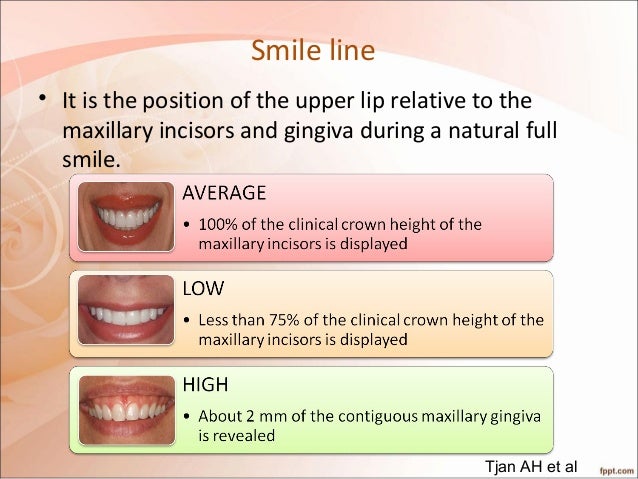 Smile line

• It is the position of the upper lip relative to the maxillary incisors and gingiva during a natural full smile.

AVERAGE

• 100% of the clinical crown height of the maxillary incisors is displayed

LOW

• Less than 75% of the clinical crown height of the maxillary incisors is displayed

HIGH

• About 2 mm of the contiguous maxillary gingiva is revealed

Tjan AH et al

fppt.com